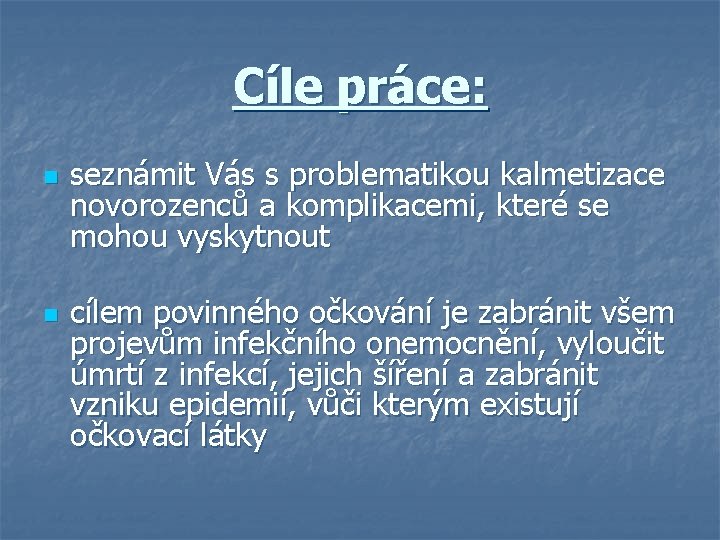 Cíle práce:

seznámit Vás s problematikou kalmetizace novorozenců a komplikacemi, které se mohou vyskytnout

cílem povinného očkování je zabránit všem projevům infekčního onemocnění, vyloučit úmrtí z infekcí, jejich šíření a zabránit vzniku epidemií, vůči kterým existují očkovací látky